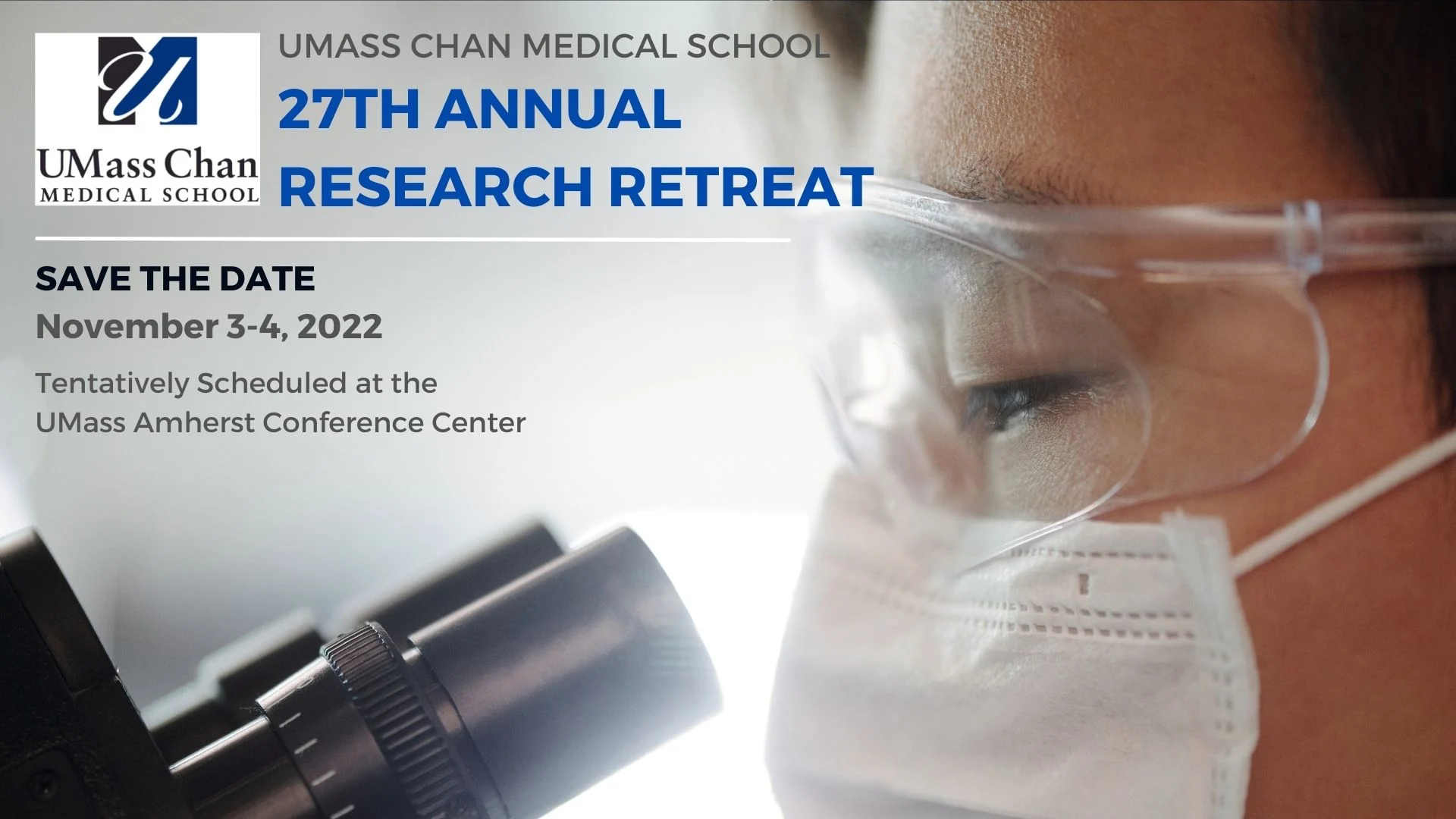 UMass Chan
MEDICAL SCHOOL

UMASS CHAN MEDICAL SCHOOL
27TH ANNUAL
RESEARCH RETREAT

SAVE THE DATE
November 3-4, 2022

Tentatively Scheduled at the UMass Amherst Conference Center